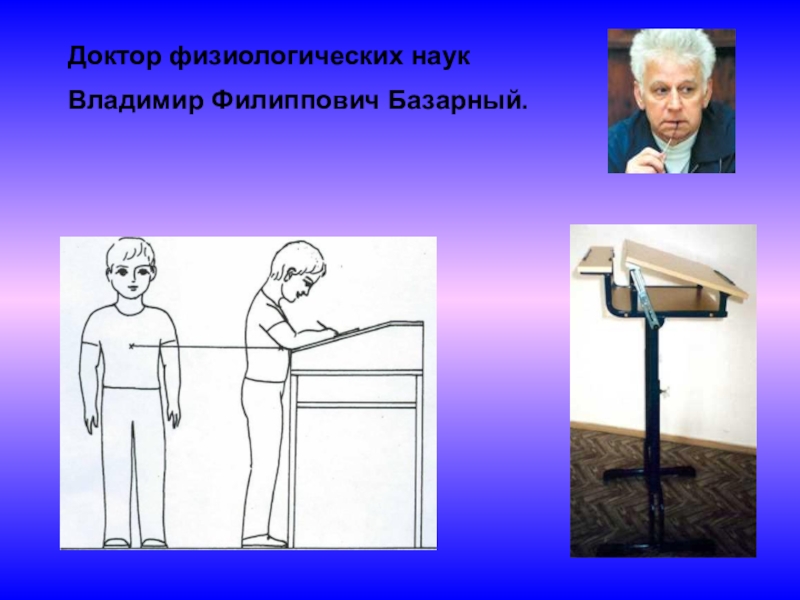 Доктор физиологических наук
Владимир Филиппович Базарный.